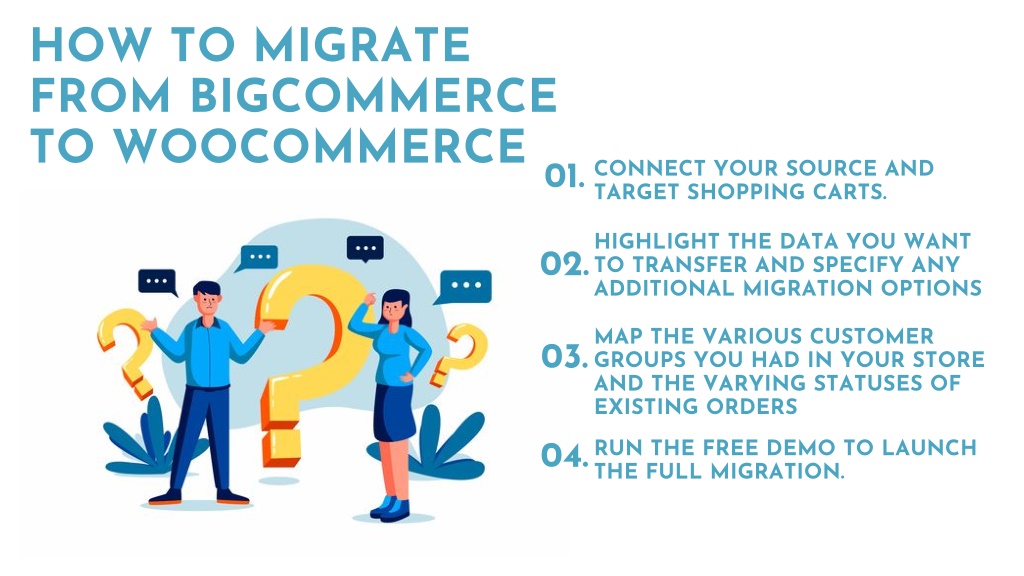 HOW TO MIGRATE FROM BIGCOMMERCE TO WOOCOMMERCE

01. CONNECT YOUR SOURCE AND TARGET SHOPPING CARTS.

02. HIGHLIGHT THE DATA YOU WANT TO TRANSFER AND SPECIFY ANY ADDITIONAL MIGRATION OPTIONS

03. MAP THE VARIOUS CUSTOMER GROUPS YOU HAD IN YOUR STORE AND THE VARYING STATUSES OF EXISTING ORDERS

04. RUN THE FREE DEMO TO LAUNCH THE FULL MIGRATION.